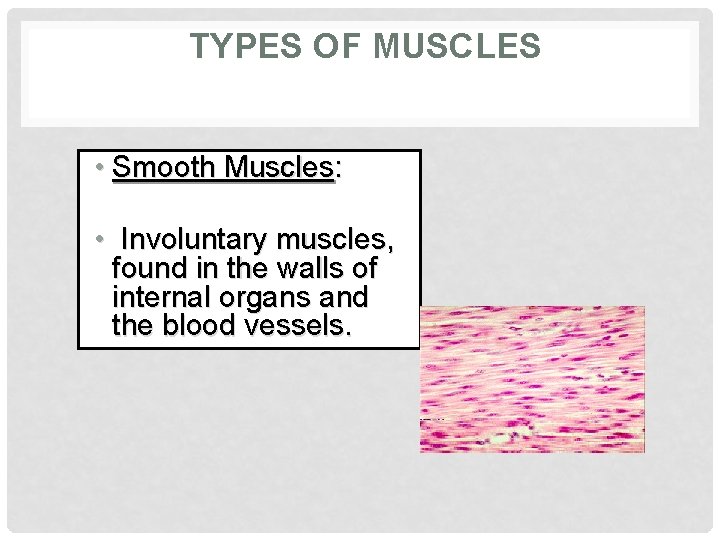 TYPES OF MUSCLES

• Smooth Muscles:

• Involuntary muscles, found in the walls of internal organs and the blood vessels.